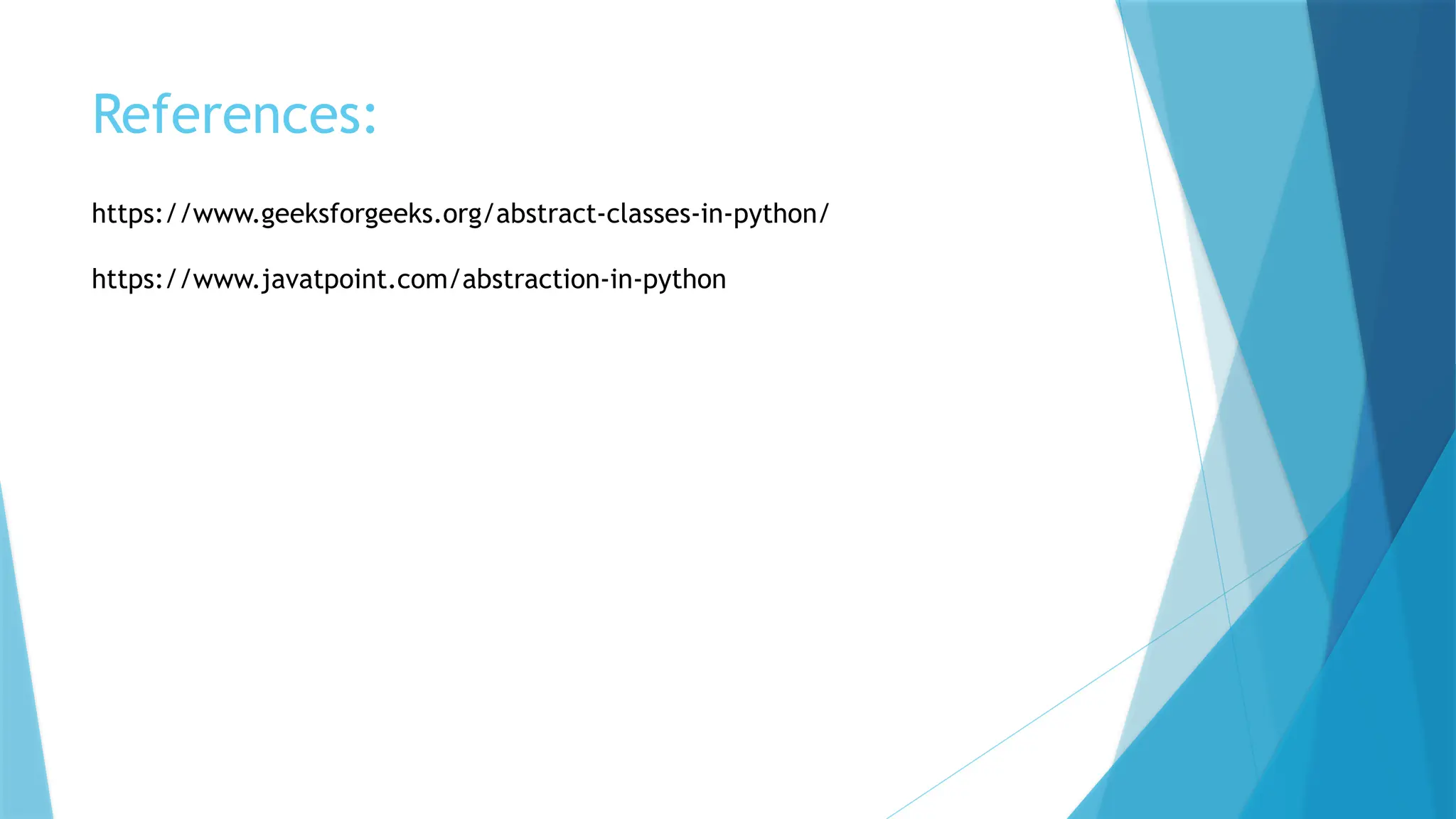 References:

https://www.geeksforgeeks.org/abstract-classes-in-python/

https://www.javatpoint.com/abstraction-in-python